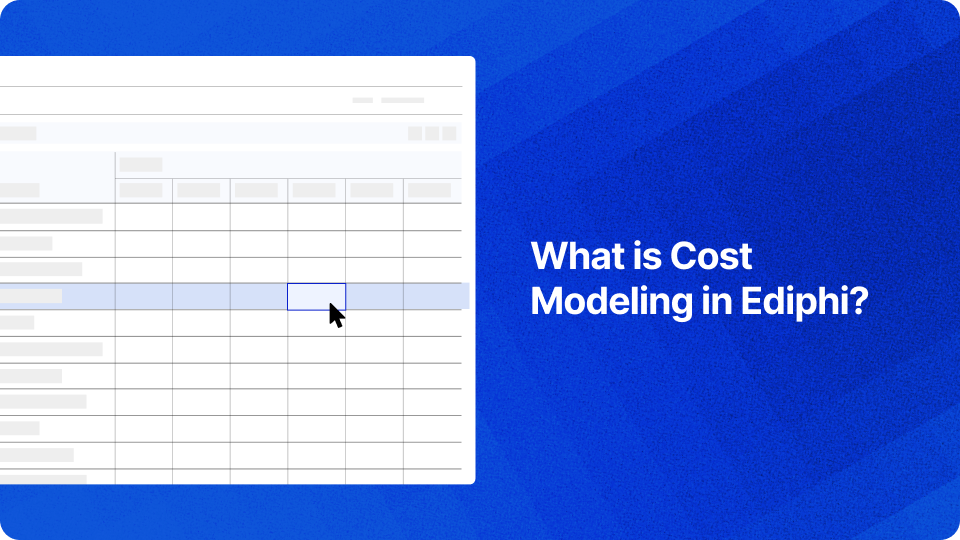 What is Cost Modeling in Ediphi?